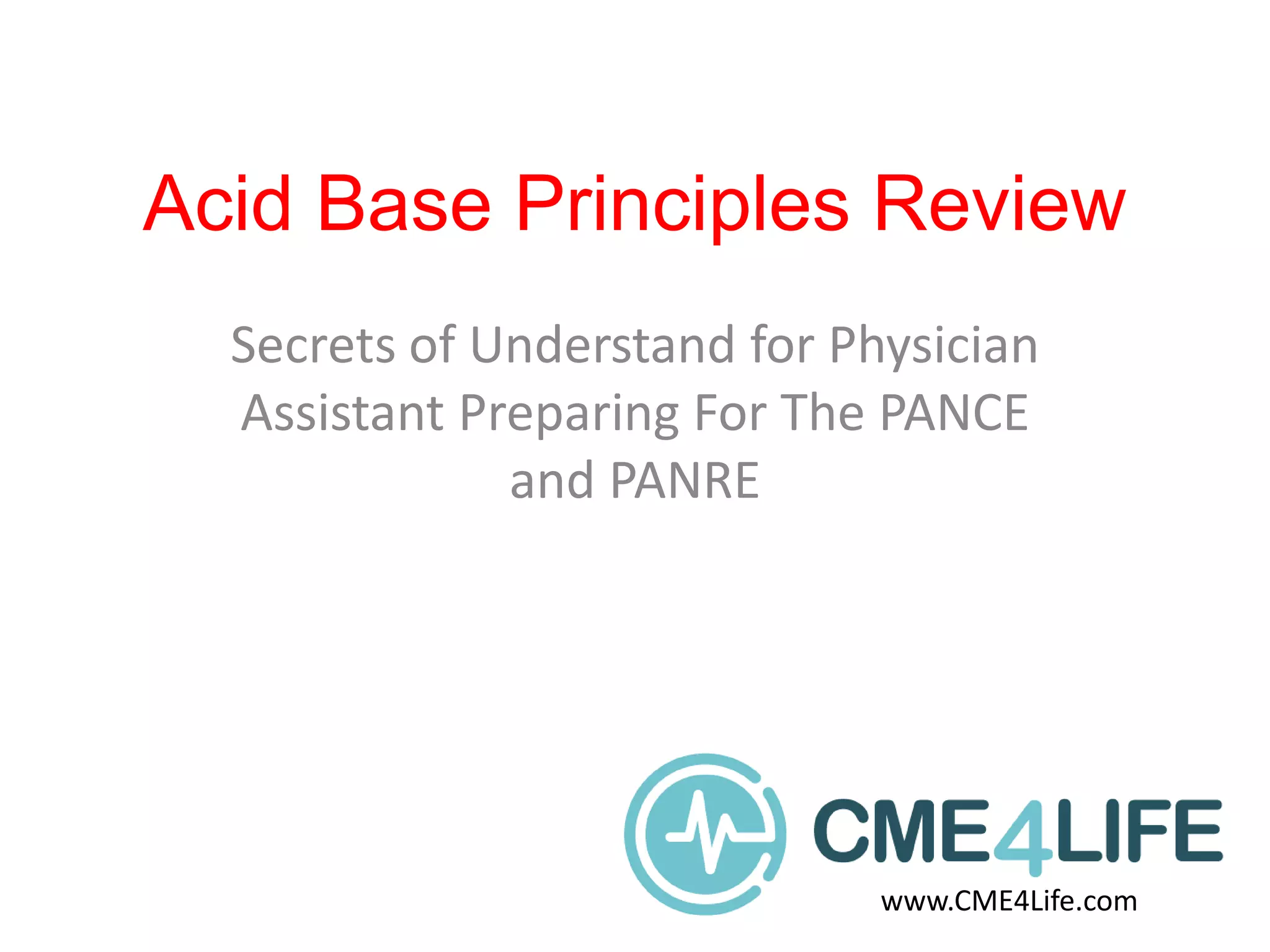 Acid Base Principles Review

Secrets of Understand for Physician Assistant Preparing For The PANCE and PANRE

CME4LIFE
www.CME4Life.com